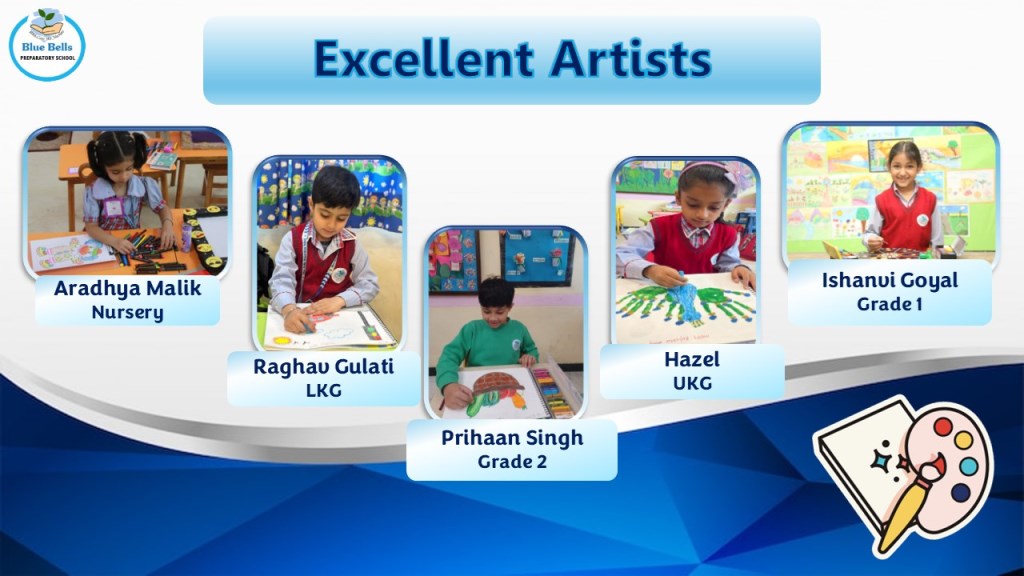 Blue Bells
PREPARATORY SCHOOL

Excellent Artists

Aradhya Malik
Nursery

Raghav Gulati
LKG

Prihaan Singh
Grade 2

Hazel
UKG

Ishanvi Goyal
Grade 1